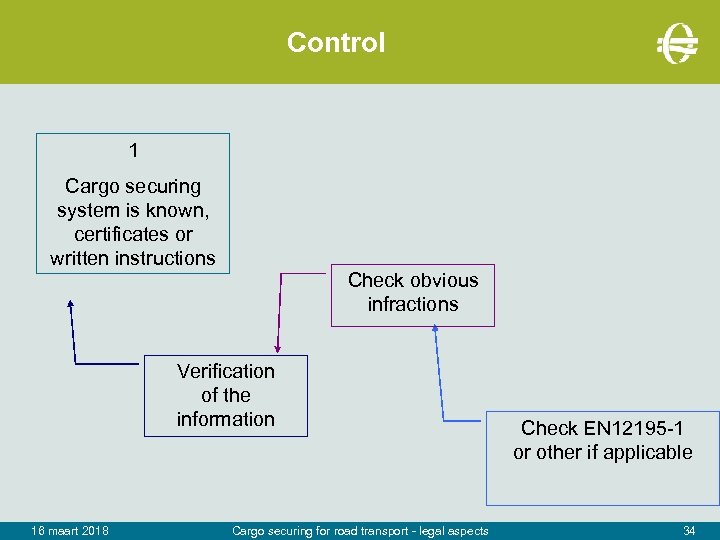 Control

1

Cargo securing system is known, certificates or written instructions

Check obvious infractions

Verification of the information

Check EN12195-1 or other if applicable

16 maart 2018

Cargo securing for road transport - legal aspects

34